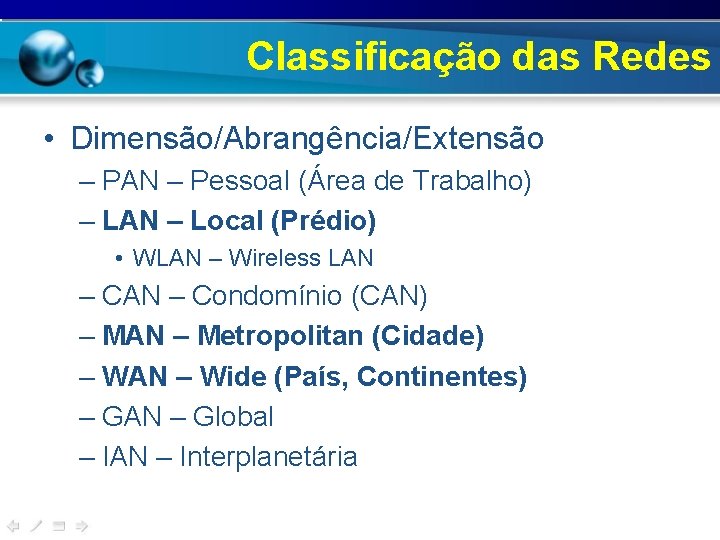 Classificação das Redes

• Dimensão/Abrangência/Extensão
– PAN – Pessoal (Área de Trabalho)
– LAN – Local (Prédio)
• WLAN – Wireless LAN
– CAN – Condomínio (CAN)
– MAN – Metropolitan (Cidade)
– WAN – Wide (País, Continentes)
– GAN – Global
– IAN – Interplanetária